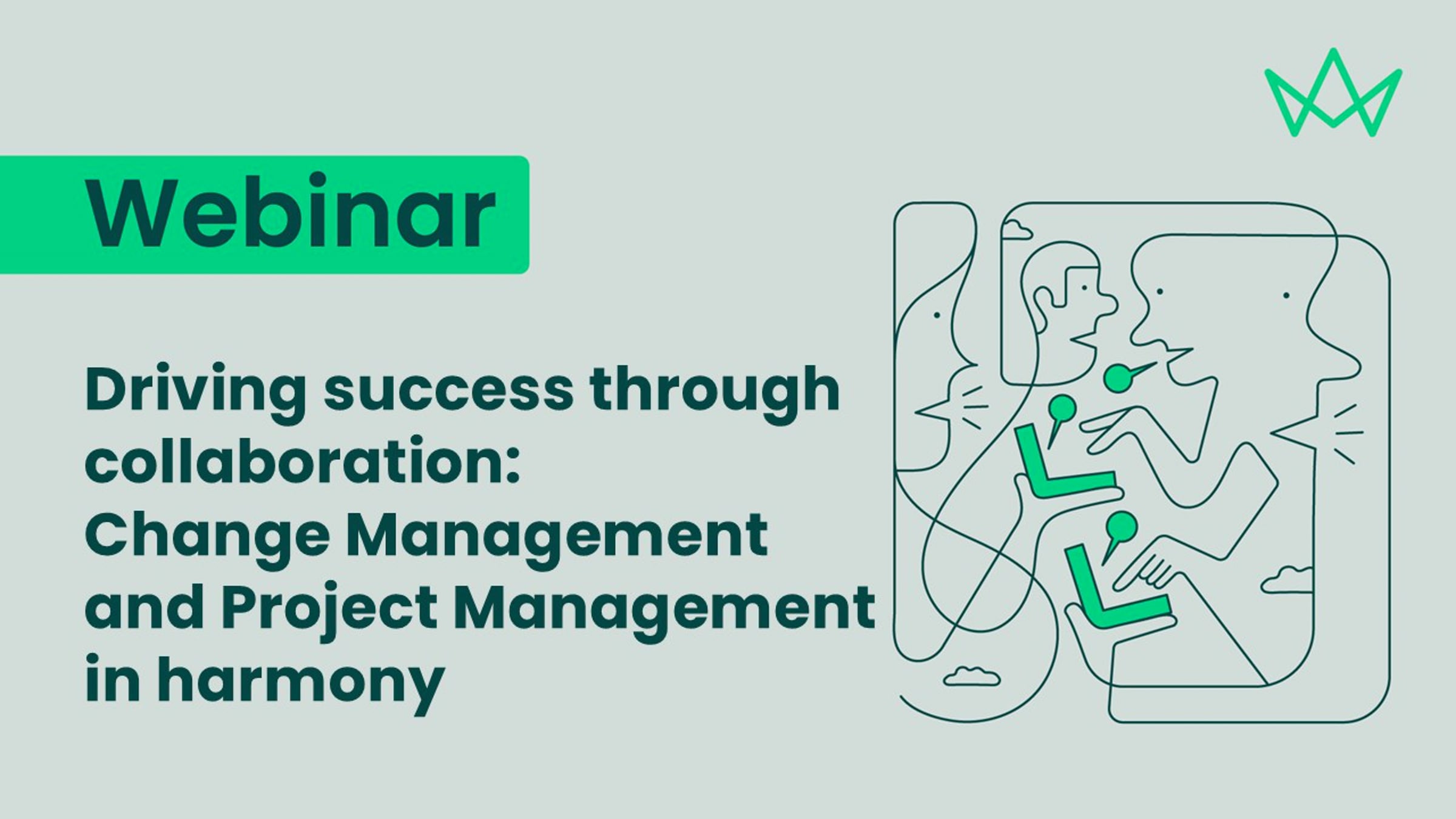 Webinar

Driving success through collaboration: Change Management and Project Management in harmony